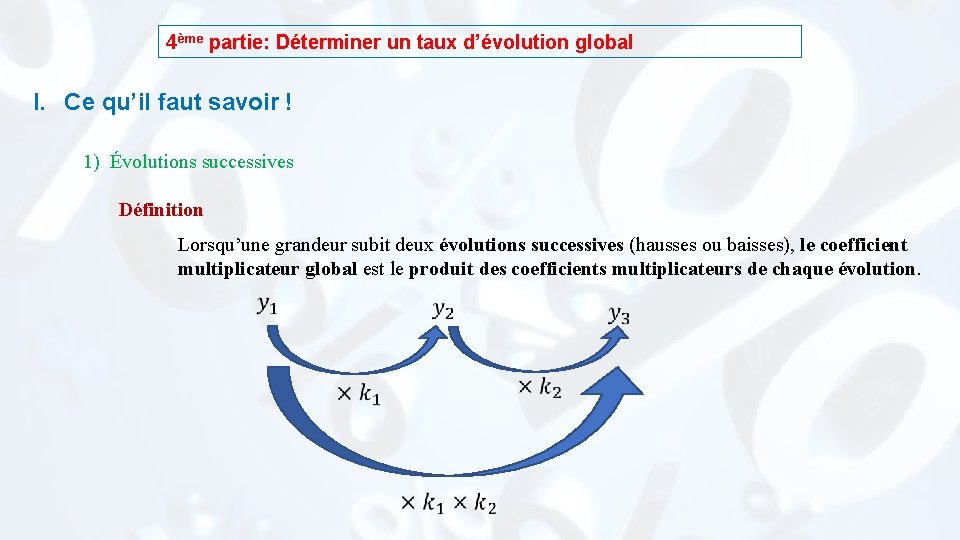 4ème partie: Déterminer un taux d'évolution global

I. Ce qu'il faut savoir !

1) Évolutions successives

Définition

Lorsqu'une grandeur subit deux évolutions successives (hausses ou baisses), le coefficient multiplicateur global est le produit des coefficients multiplicateurs de chaque évolution.

$y_1$

$y_2$

$y_3$

$\times k_1$

$\times k_2$

$\times k_1 \times k_2$